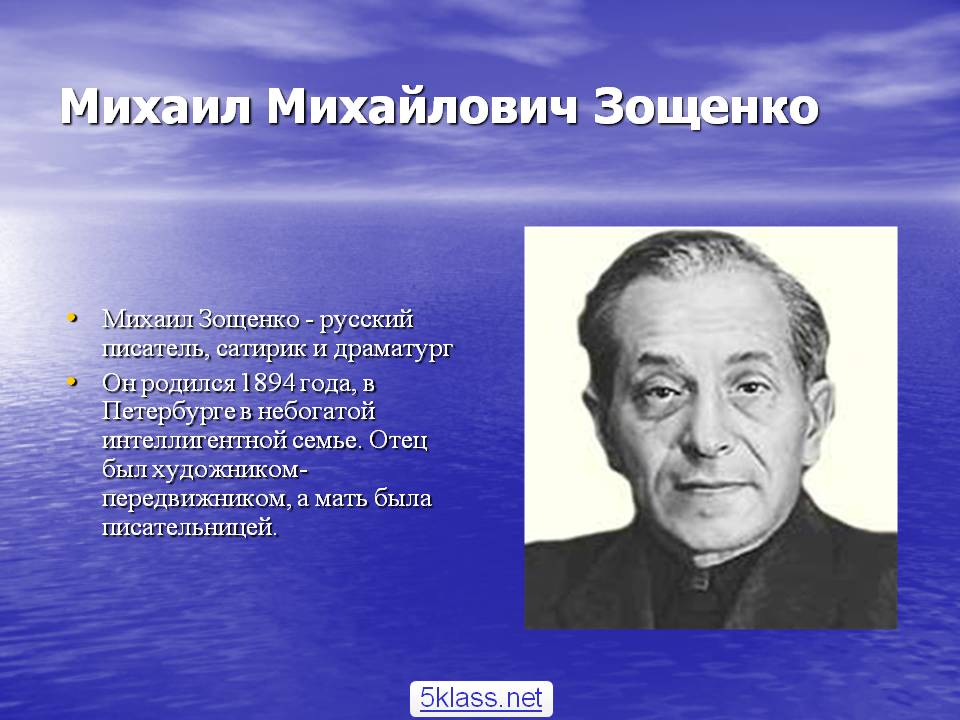 Михаил Михайлович Зощенко

• Михаил Зощенко - русский писатель, сатирик и драматург
• Он родился 1894 года, в Петербурге в небогатой интеллигентной семье. Отец был художником-передвижником, а мать была писательницей.

5klass.net